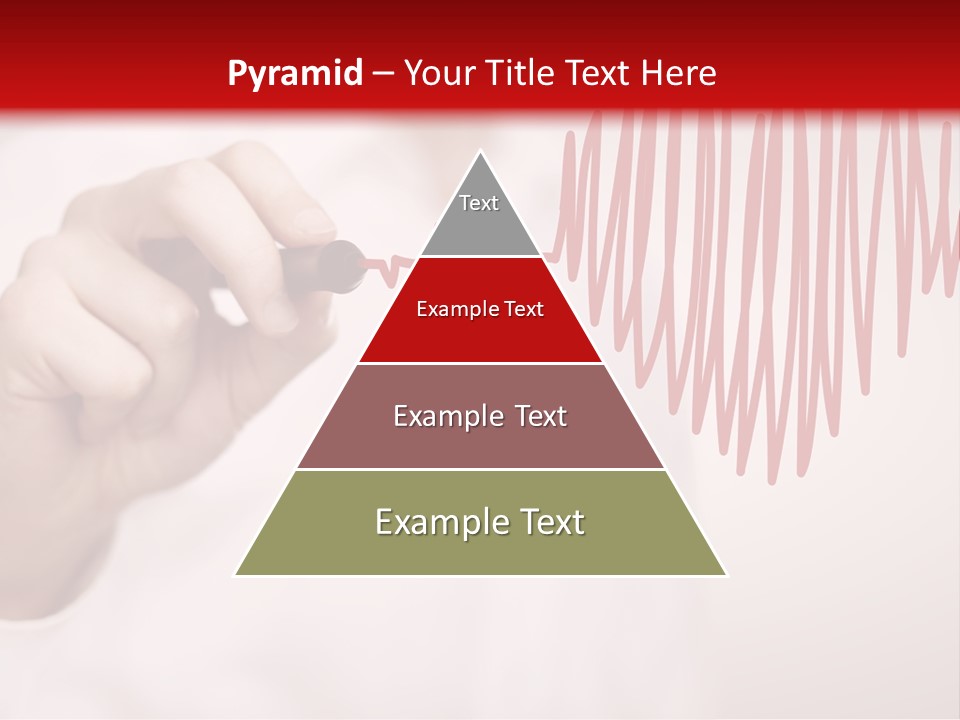 Pyramid – Your Title Text Here

Text

Example Text

Example Text

Example Text